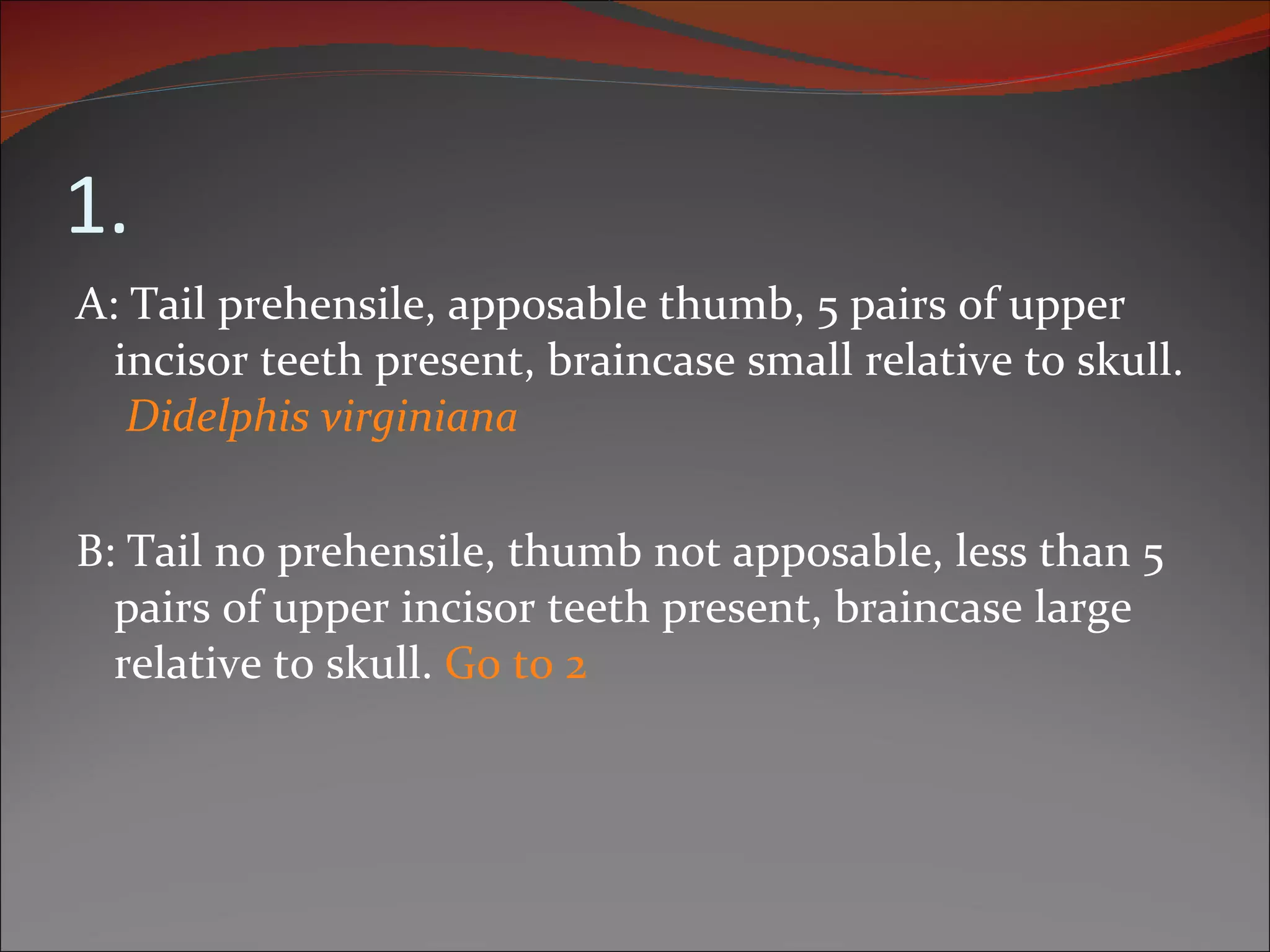 1.

A: Tail prehensile, apposable thumb, 5 pairs of upper incisor teeth present, braincase small relative to skull. Didelphis virginiana

B: Tail no prehensile, thumb not apposable, less than 5 pairs of upper incisor teeth present, braincase large relative to skull. Go to 2